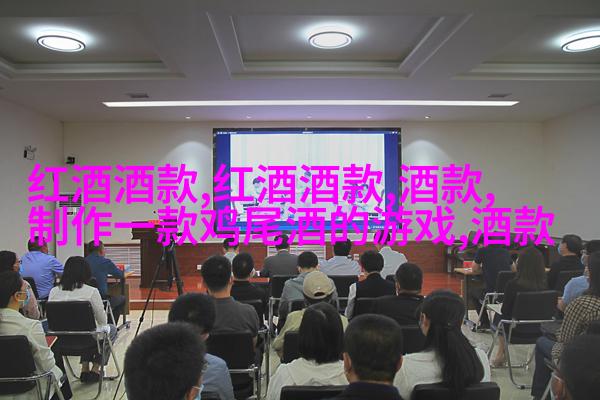 红酒酒款,红酒酒款,酒款,
制作一款鸡尾酒的游戏,酒款